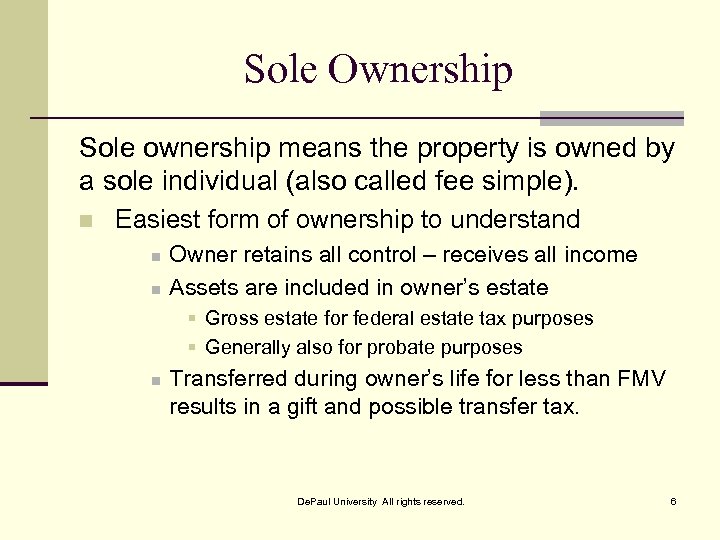 Sole Ownership

Sole ownership means the property is owned by a sole individual (also called fee simple).

- Easiest form of ownership to understand
  - Owner retains all control – receives all income
  - Assets are included in owner's estate
    - Gross estate for federal estate tax purposes
    - Generally also for probate purposes
  - Transferred during owner's life for less than FMV results in a gift and possible transfer tax.

DePaul University All rights reserved.

6